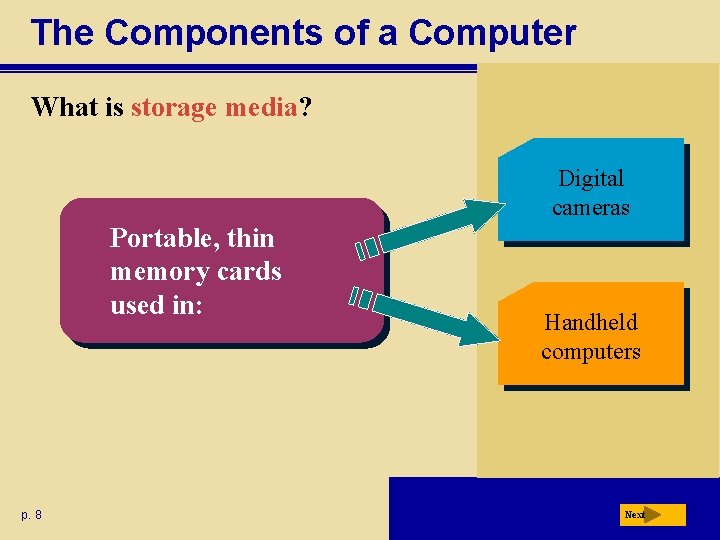 The Components of a Computer

What is storage media?

Portable, thin memory cards used in:

Digital cameras

Handheld computers

p. 8

Next